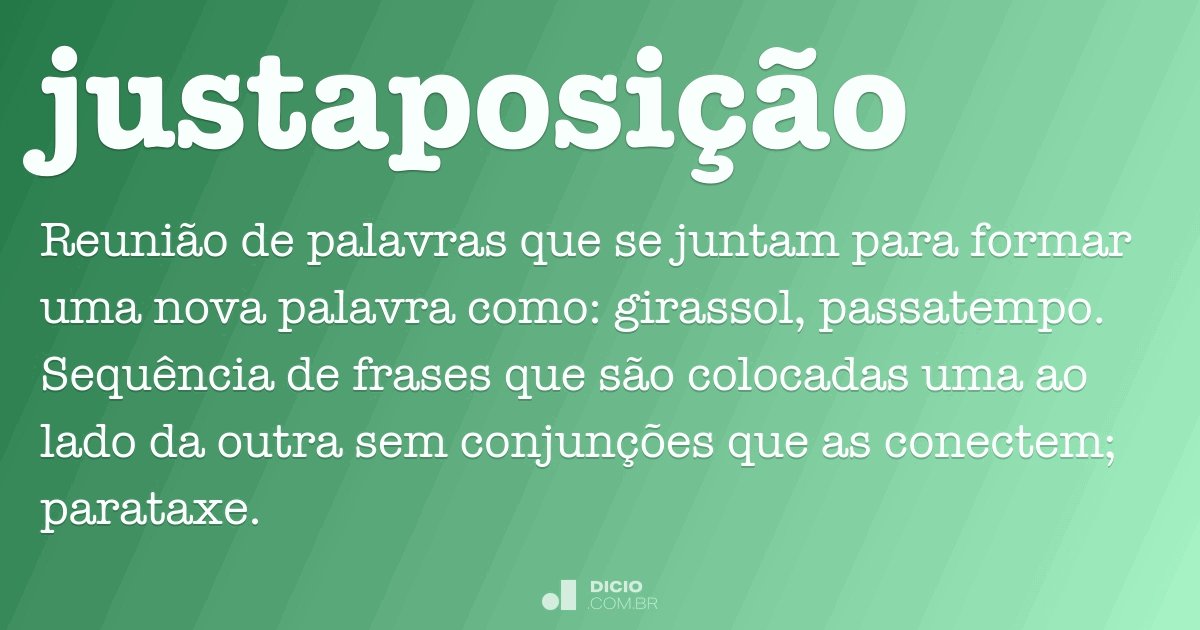 justaposição

Reunião de palavras que se juntam para formar uma nova palavra como: girassol, passatempo. Sequência de frases que são colocadas uma ao lado da outra sem conjunções que as conectem; parataxe.

DICIO
.COM.BR